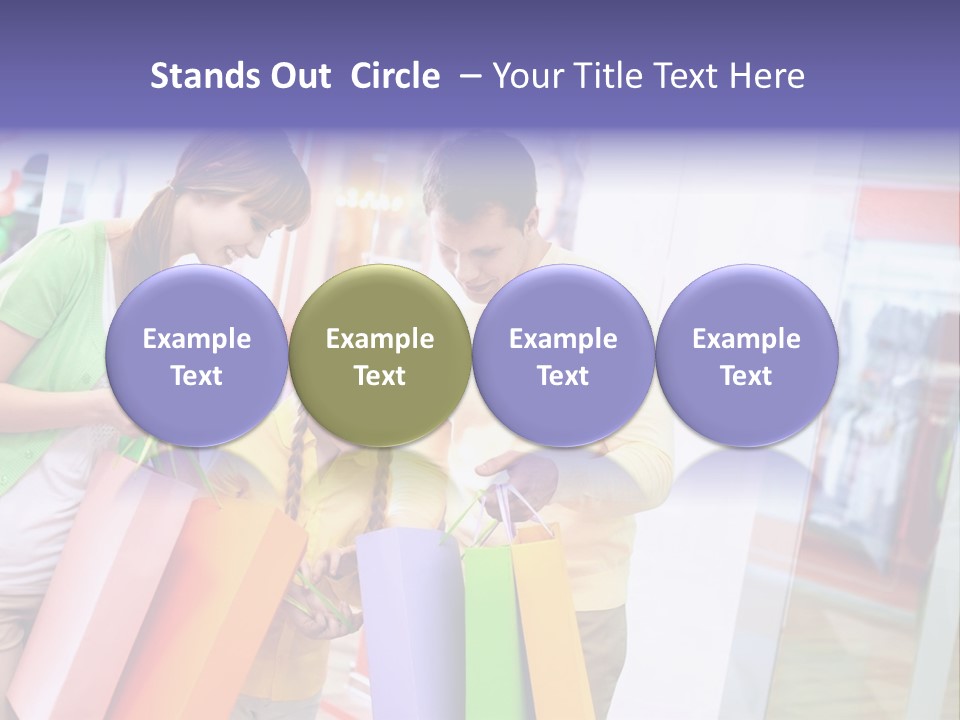 Stands Out Circle – Your Title Text Here

Example Text

Example Text

Example Text

Example Text